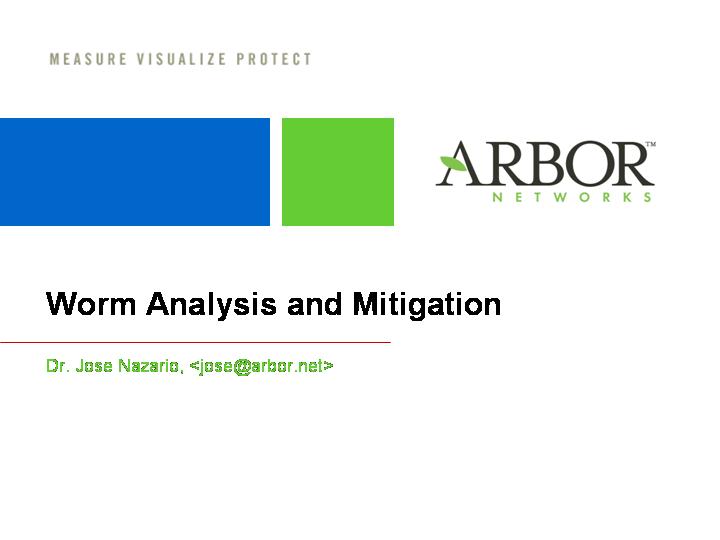 MEASURE VISUALIZE PROTECT

ARBOR™
NETWORKS

Worm Analysis and Mitigation

Dr. Jose Nazario, <jose@arbor.net>